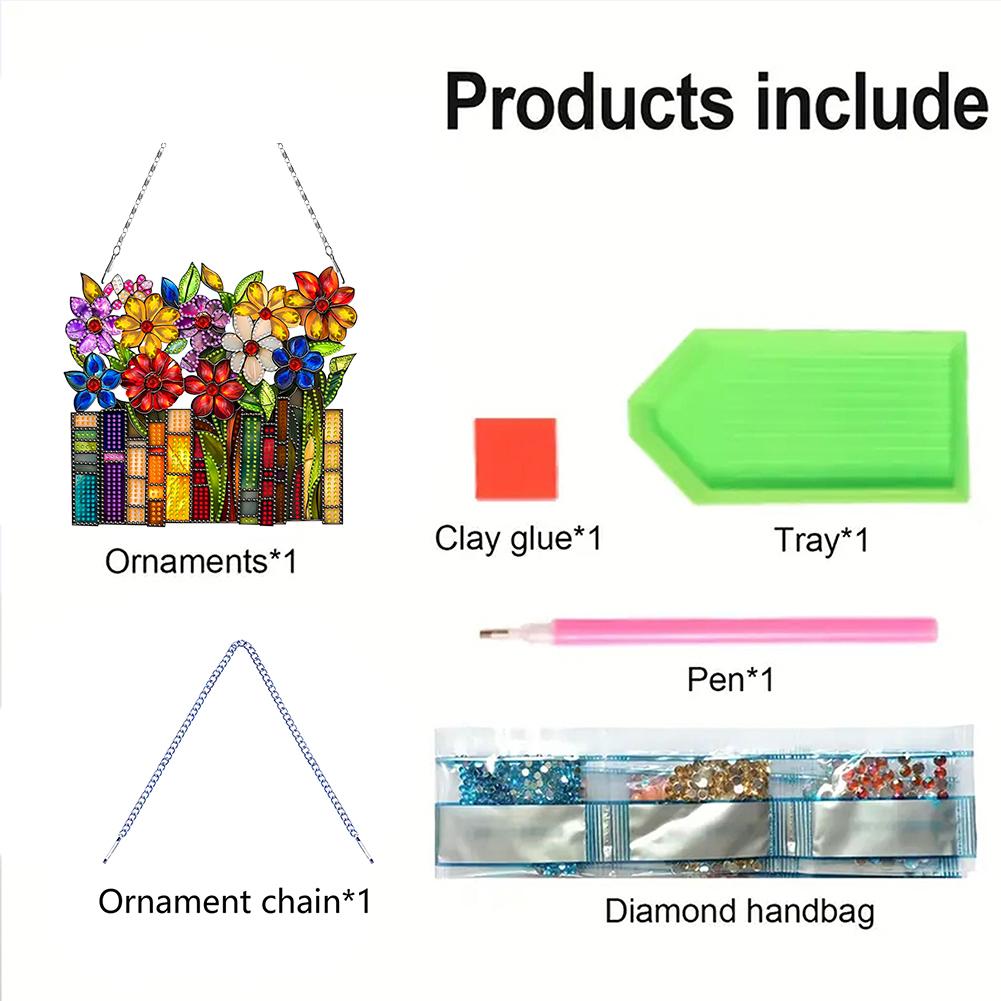 Products include

Ornaments*1

Clay glue*1

Tray*1

Pen*1

Ornament chain*1

Diamond handbag